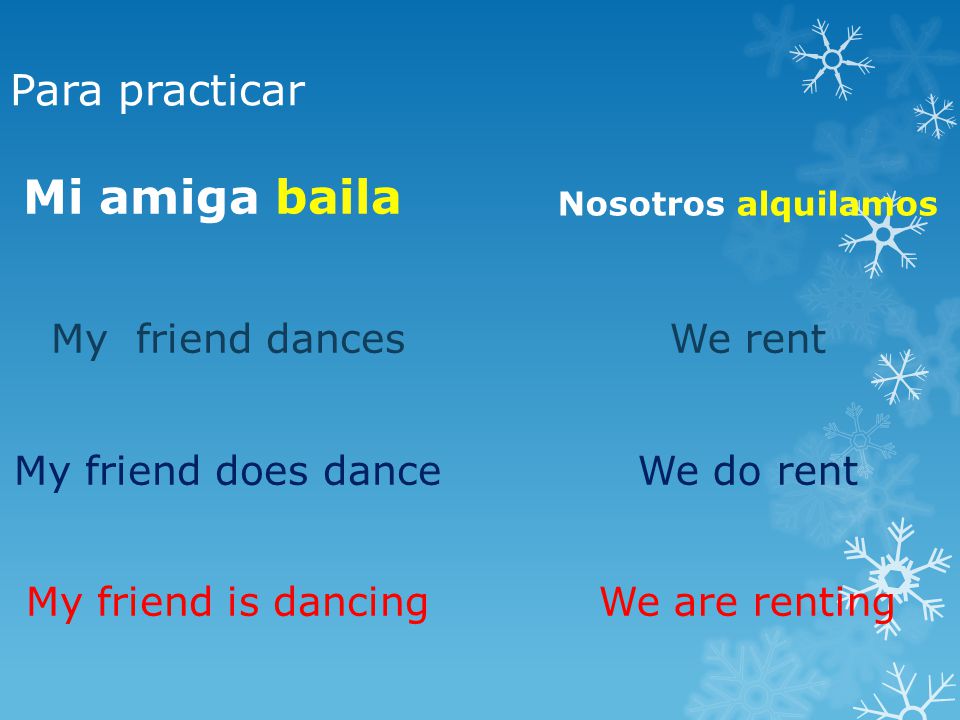 Para practicar

Mi amiga baila

My friend dances

My friend does dance

My friend is dancing

Nosotros alquilamos

We rent

We do rent

We are renting